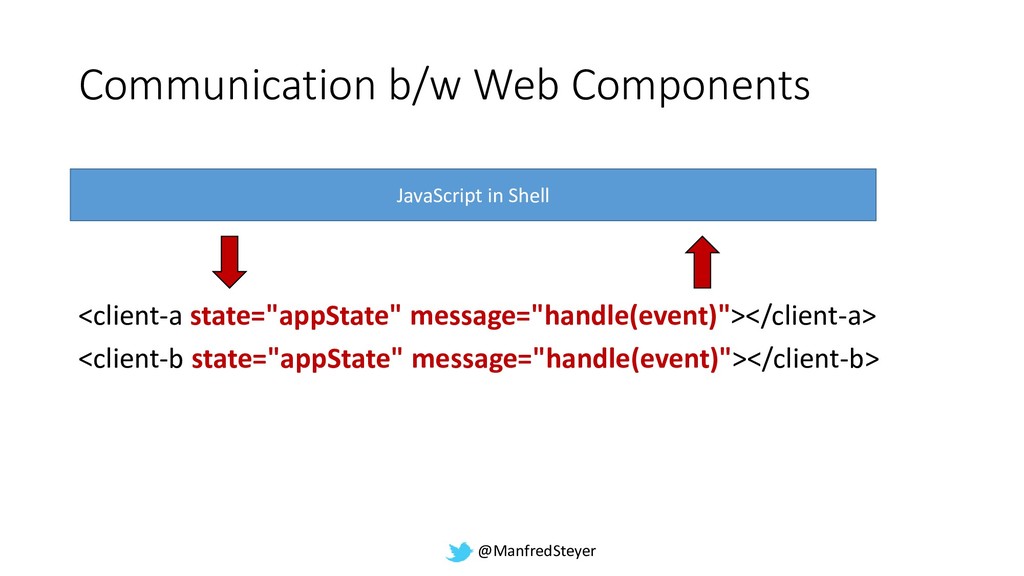 Communication b/w Web Components

JavaScript in Shell

<client-a state="appState" message="handle(event)"></client-a>
<client-b state="appState" message="handle(event)"></client-b>

@ManfredSteyer